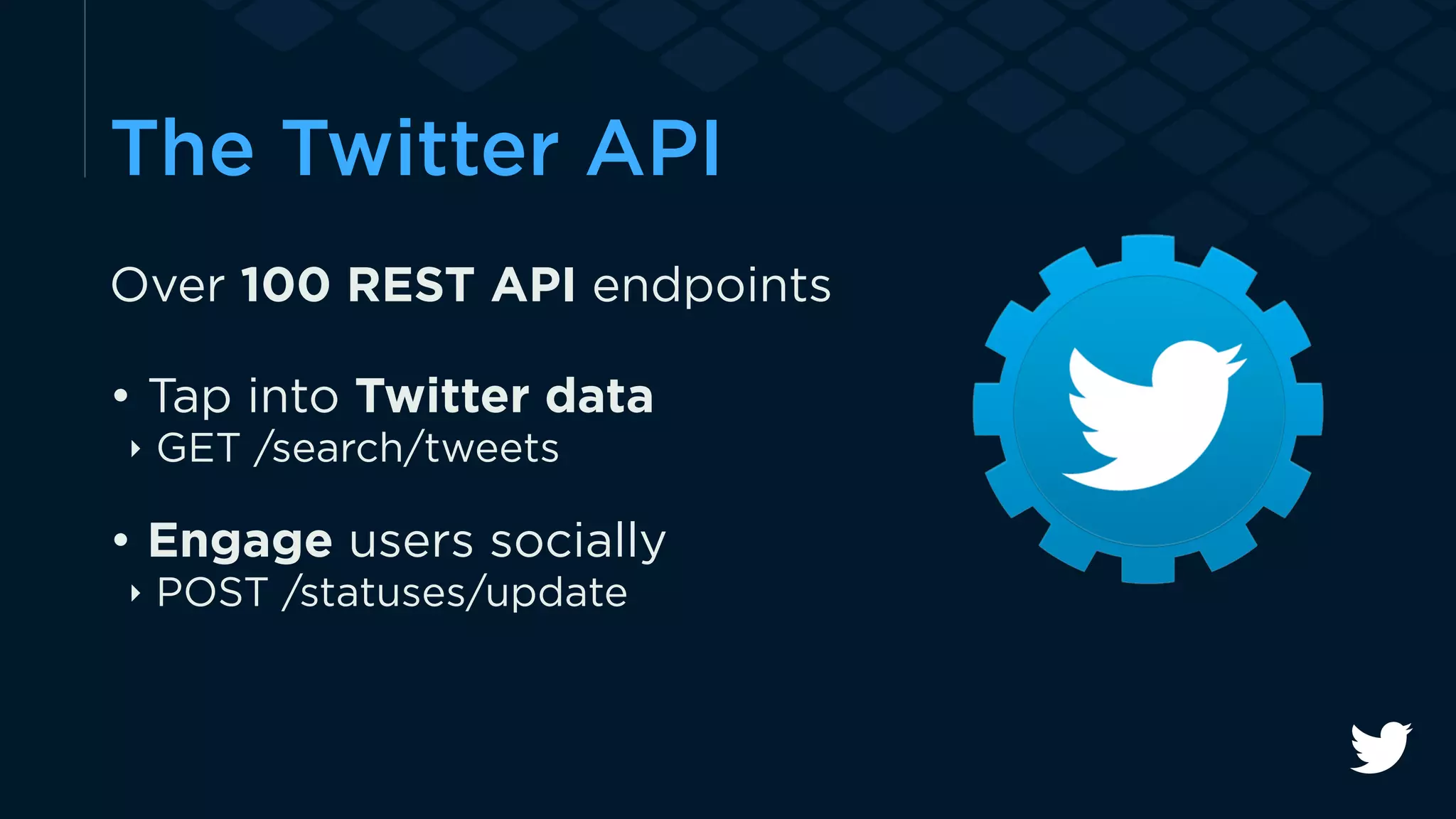 The Twitter API

Over 100 REST API endpoints

• Tap into Twitter data
‣ GET /search/tweets

• Engage users socially
‣ POST /statuses/update